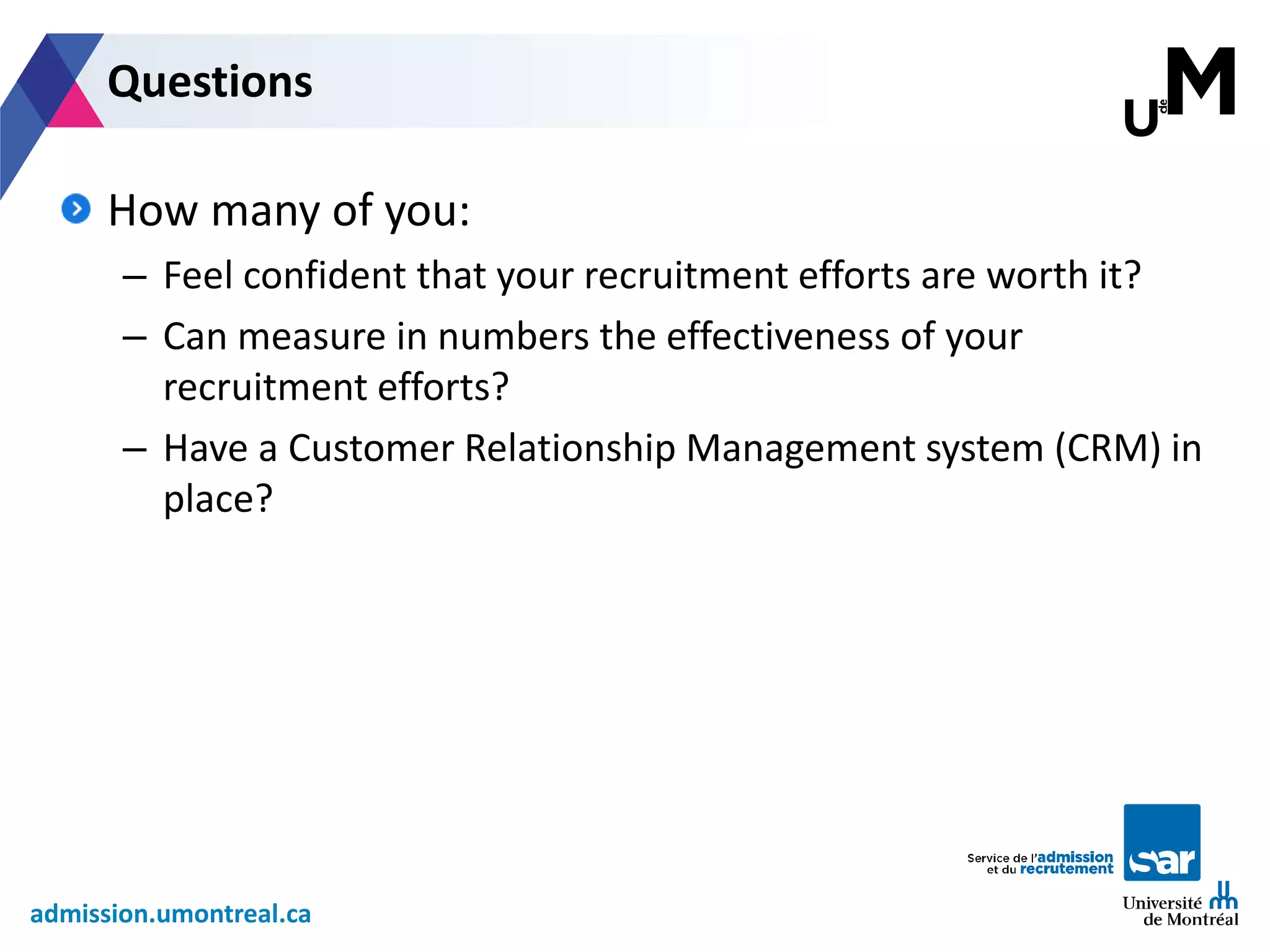 Questions

U de M

How many of you:

– Feel confident that your recruitment efforts are worth it?

– Can measure in numbers the effectiveness of your recruitment efforts?

– Have a Customer Relationship Management system (CRM) in place?

Service de l'admission et du recrutement

sar

Université de Montréal

admission.umontreal.ca